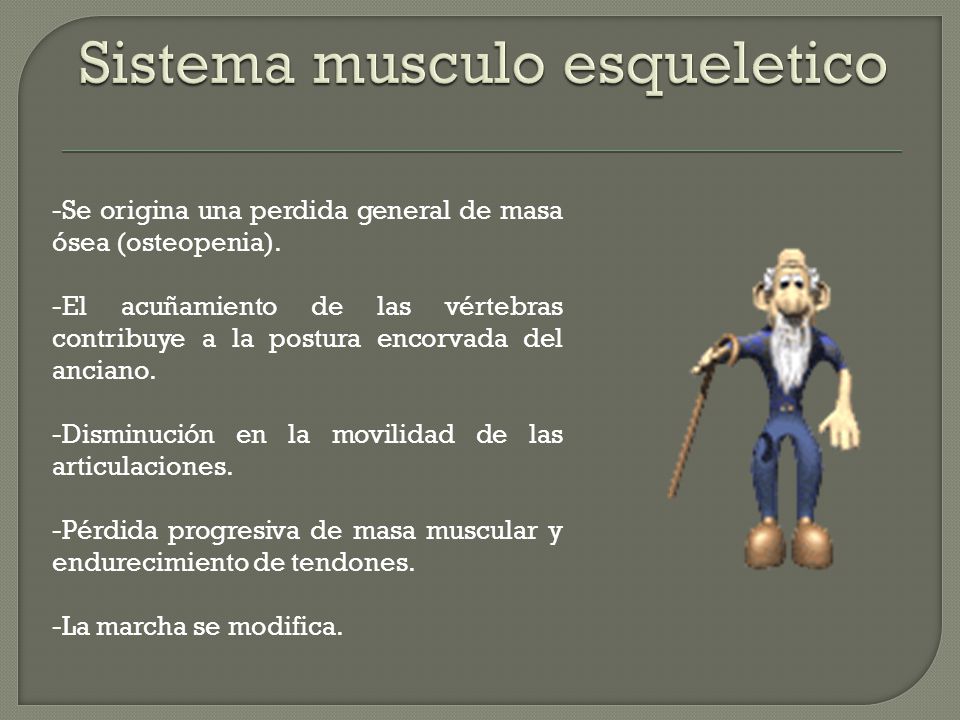 Sistema musculo esqueletico

-Se origina una perdida general de masa ósea (osteopenia).

-El acuñamiento de las vértebras contribuye a la postura encorvada del anciano.

-Disminución en la movilidad de las articulaciones.

-Pérdida progresiva de masa muscular y endurecimiento de tendones.

-La marcha se modifica.